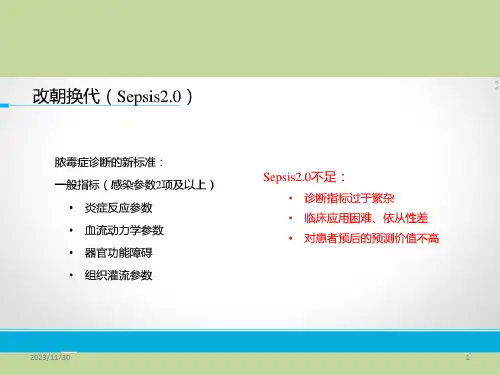 改朝换代（Sepsis2.0）

脓毒症诊断的新标准：

一般指标（感染参数2项及以上）

• 炎症反应参数
• 血流动力学参数
• 器官功能障碍
• 组织灌流参数

Sepsis2.0不足：

• 诊断指标过于繁杂
• 临床应用困难、依从性差
• 对患者预后的预测价值不高

2023/11/30

1